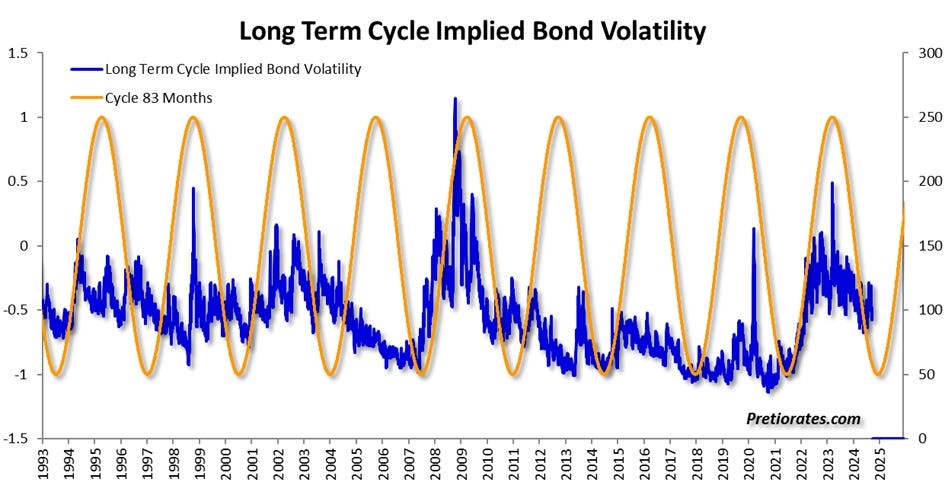 Long Term Cycle Implied Bond Volatility

Long Term Cycle Implied Bond Volatility
Cycle 83 Months

1.5
1
0.5
0
-0.5
-1
-1.5

300
250
200
150
100
50
0

Pretiorates.com

1993 1994 1995 1996 1997 1998 1999 2000 2001 2002 2003 2004 2005 2006 2007 2008 2009 2010 2011 2012 2013 2014 2015 2016 2017 2018 2019 2020 2021 2022 2023 2024 2025